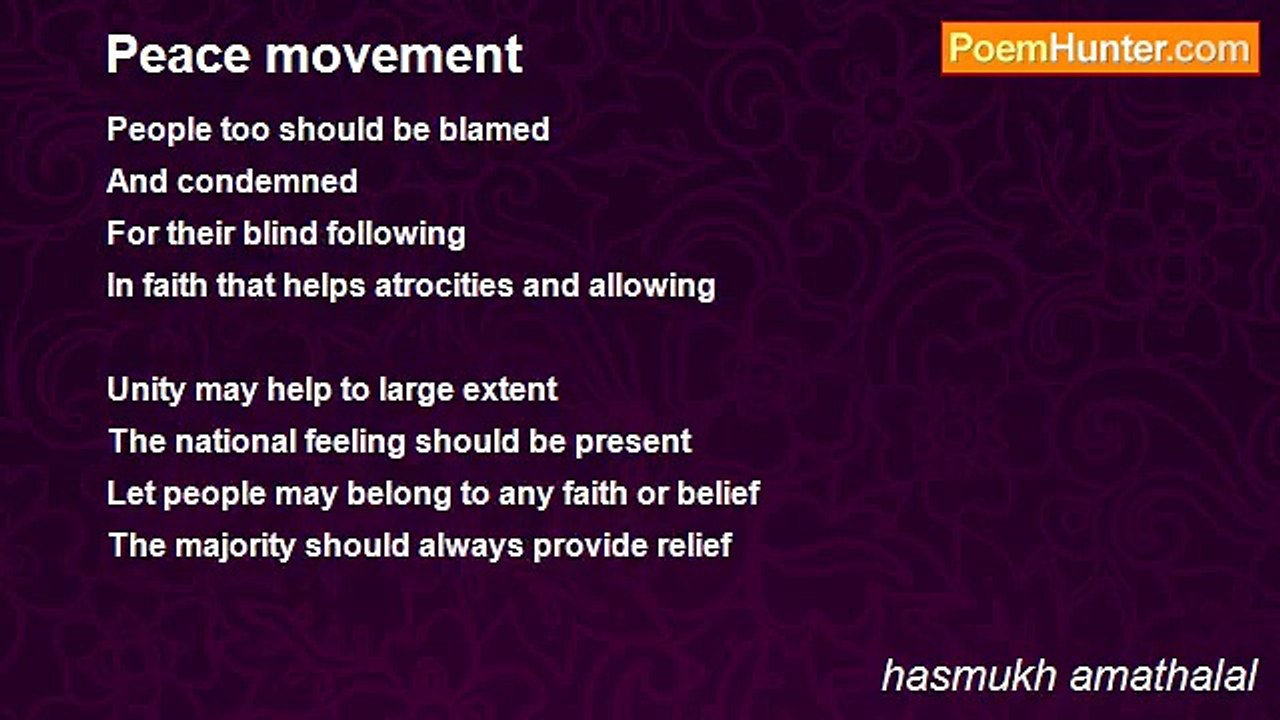 Peace movement

PoemHunter.com

People too should be blamed
And condemned
For their blind following
In faith that helps atrocities and allowing

Unity may help to large extent
The national feeling should be present
Let people may belong to any faith or belief
The majority should always provide relief

hasmukh amathalal